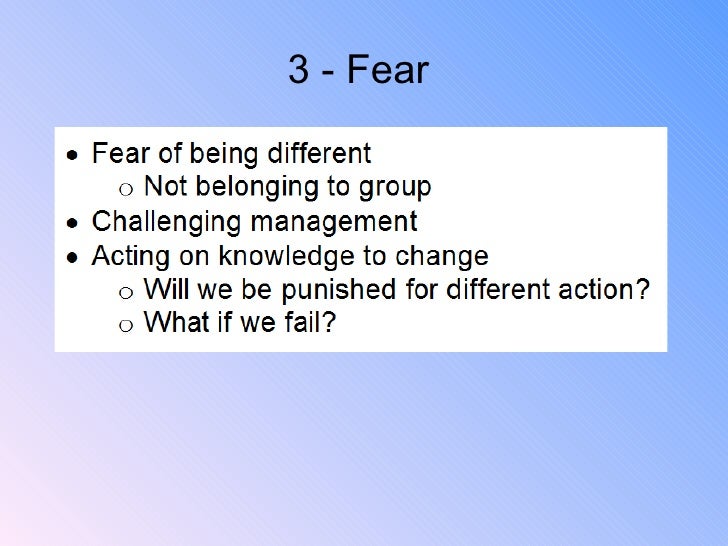 3 - Fear

- Fear of being different
    - Not belonging to group
- Challenging management
- Acting on knowledge to change
    - Will we be punished for different action?
    - What if we fail?